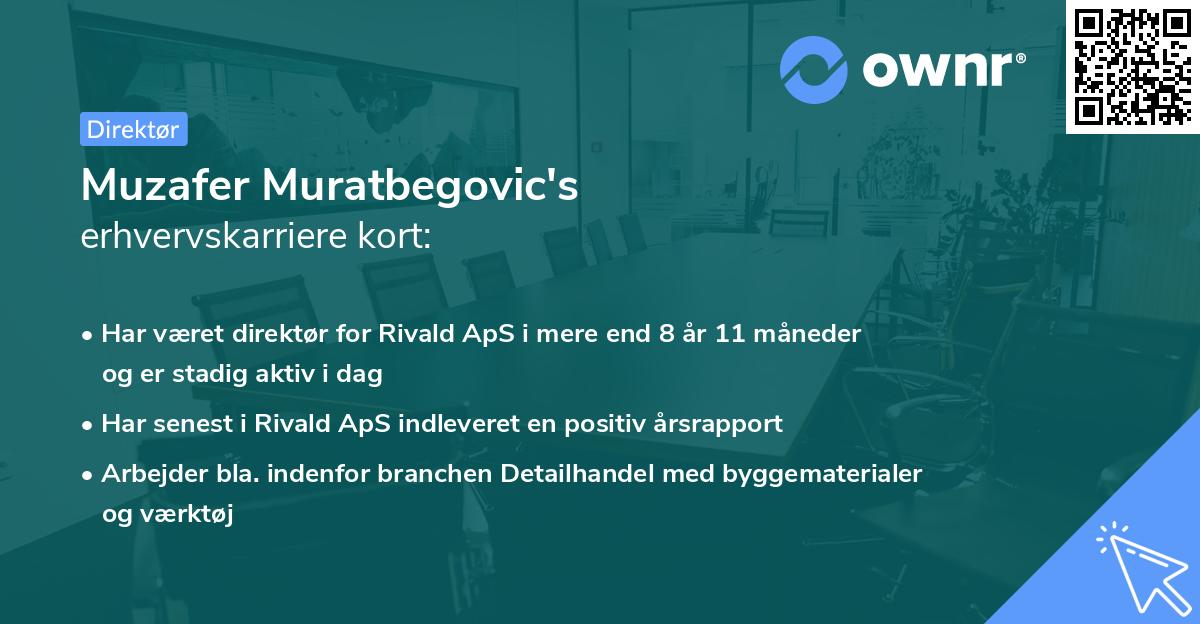 ownr®

Direktør

Muzafer Muratbegovic's
erhvervskarriere kort:

• Har været direktør for Rivald ApS i mere end 8 år 11 måneder og er stadig aktiv i dag
• Har senest i Rivald ApS indleveret en positiv årsrapport
• Arbejder bla. indenfor branchen Detailhandel med byggematerialer og værktøj